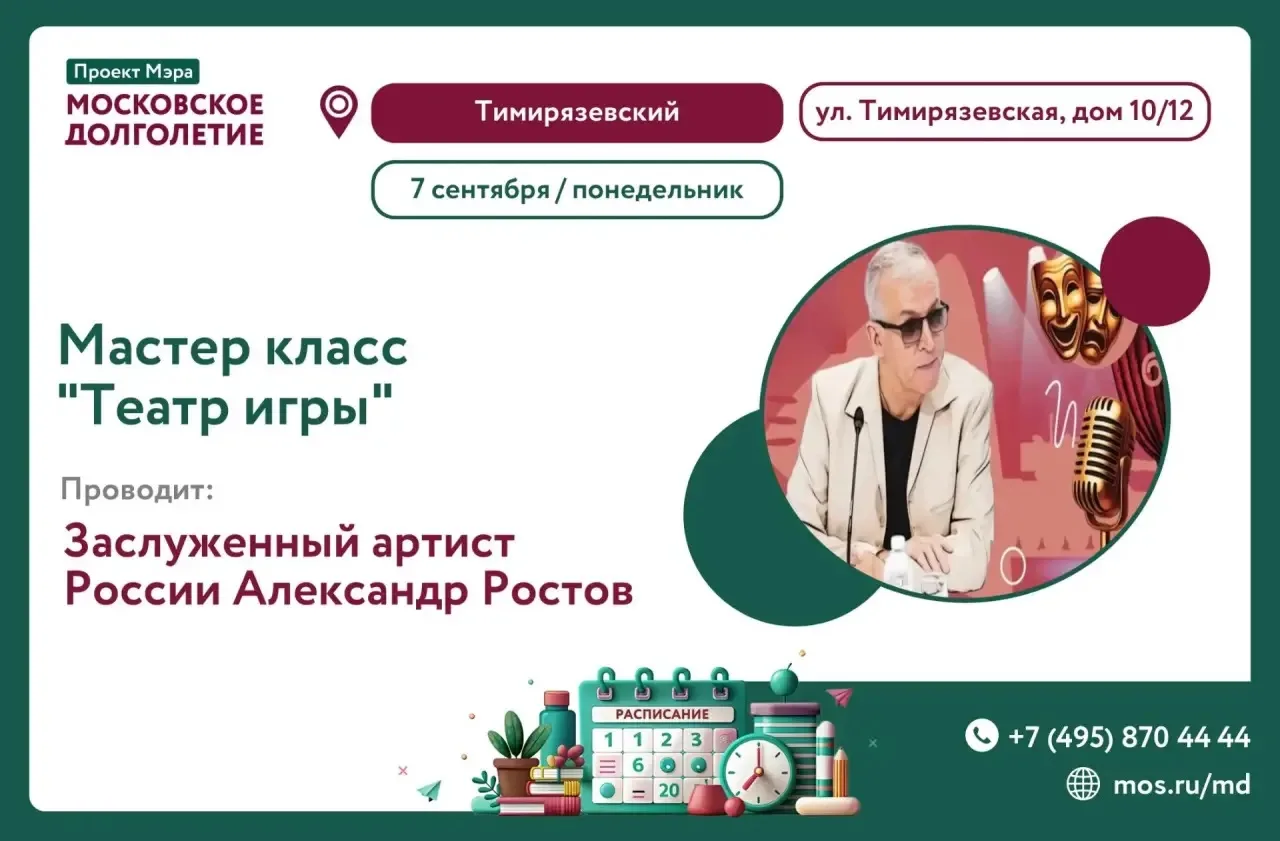 Проект Мэра
МОСКОВСКОЕ ДОЛГОЛЕТИЕ

Тимирязевский

ул. Тимирязевская, дом 10/12

7 сентября / понедельник

Мастер класс "Театр игры"

Проводит:

Заслуженный артист России Александр Ростов

РАСПИСАНИЕ
1 1 2 3
6
20

+7 (495) 870 44 44
mos.ru/md